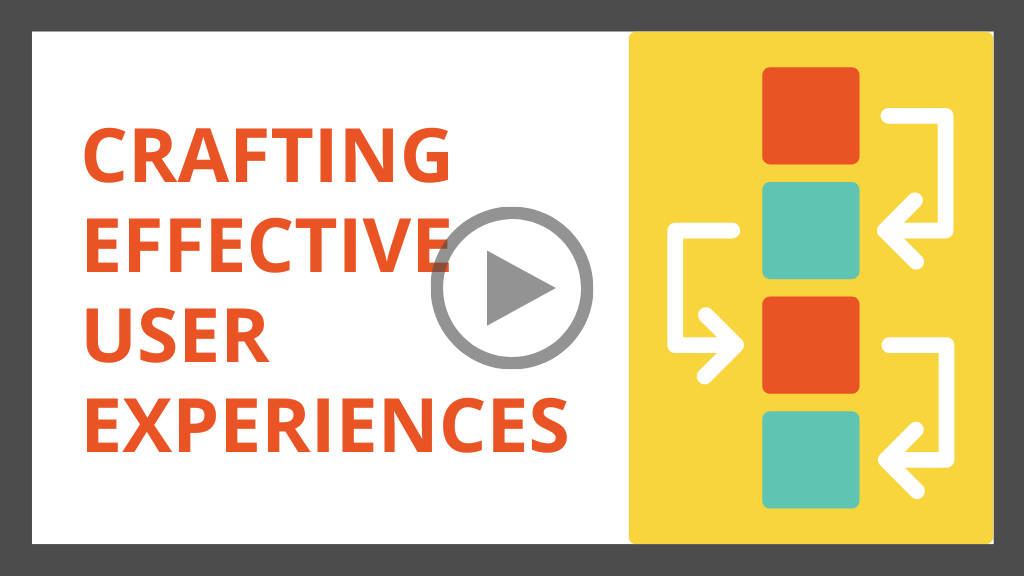 CRAFTING EFFECTIVE USER EXPERIENCES